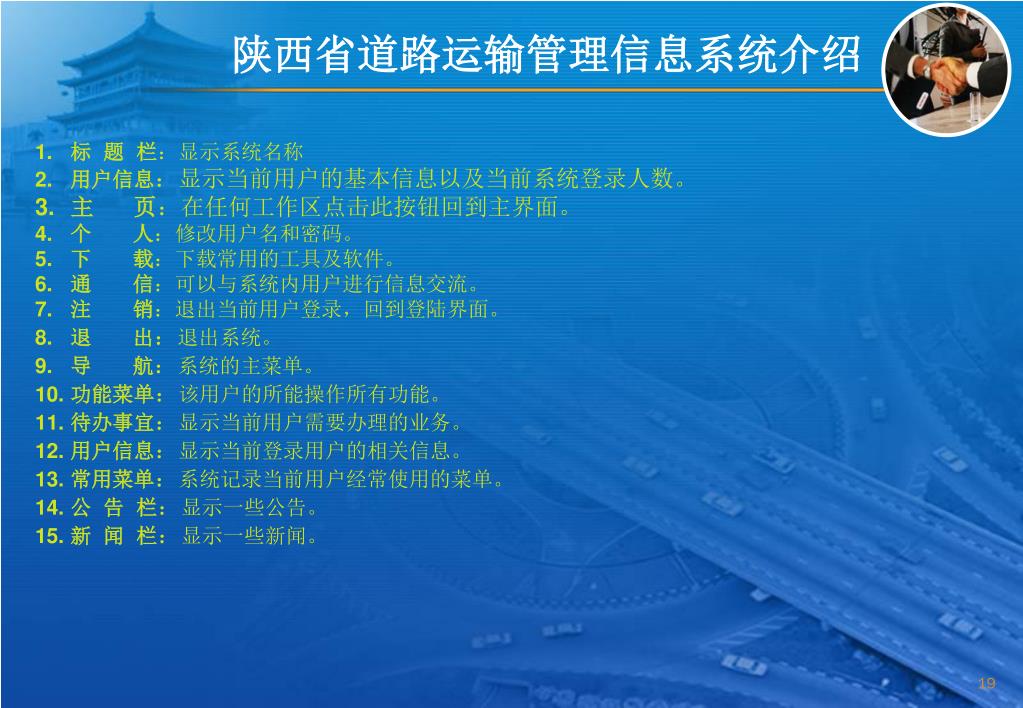 陕西省道路运输管理信息系统介绍

1. 标 题 栏：显示系统名称
2. 用户信息：显示当前用户的基本信息以及当前系统登录人数。
3. 主 页：在任何工作区点击此按钮回到主界面。
4. 个 人：修改用户名和密码。
5. 下 载：下载常用的工具及软件。
6. 通 信：可以与系统内用户进行信息交流。
7. 注 销：退出当前用户登录，回到登陆界面。
8. 退 出：退出系统。
9. 导 航：系统的主菜单。
10. 功能菜单：该用户的所能操作所有功能。
11. 待办事宜：显示当前用户需要办理的业务。
12. 用户信息：显示当前登录用户的相关信息。
13. 常用菜单：系统记录当前用户经常使用的菜单。
14. 公 告 栏：显示一些公告。
15. 新 闻 栏：显示一些新闻。

19